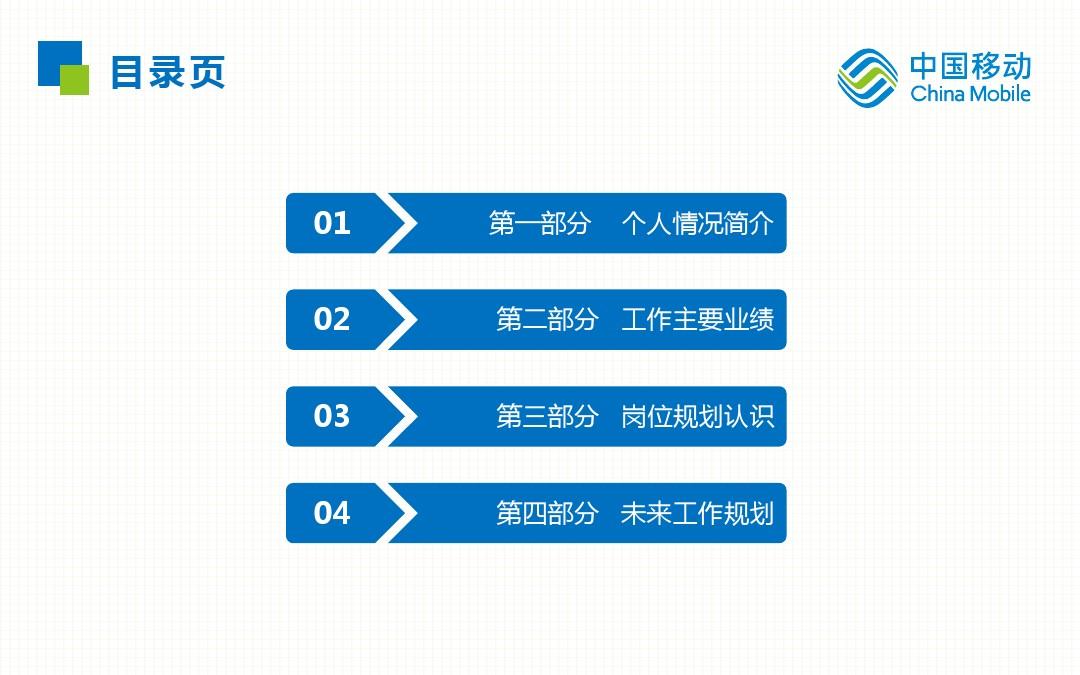 目录页

中国移动
China Mobile

01 第一部分 个人情况简介

02 第二部分 工作主要业绩

03 第三部分 岗位规划认识

04 第四部分 未来工作规划